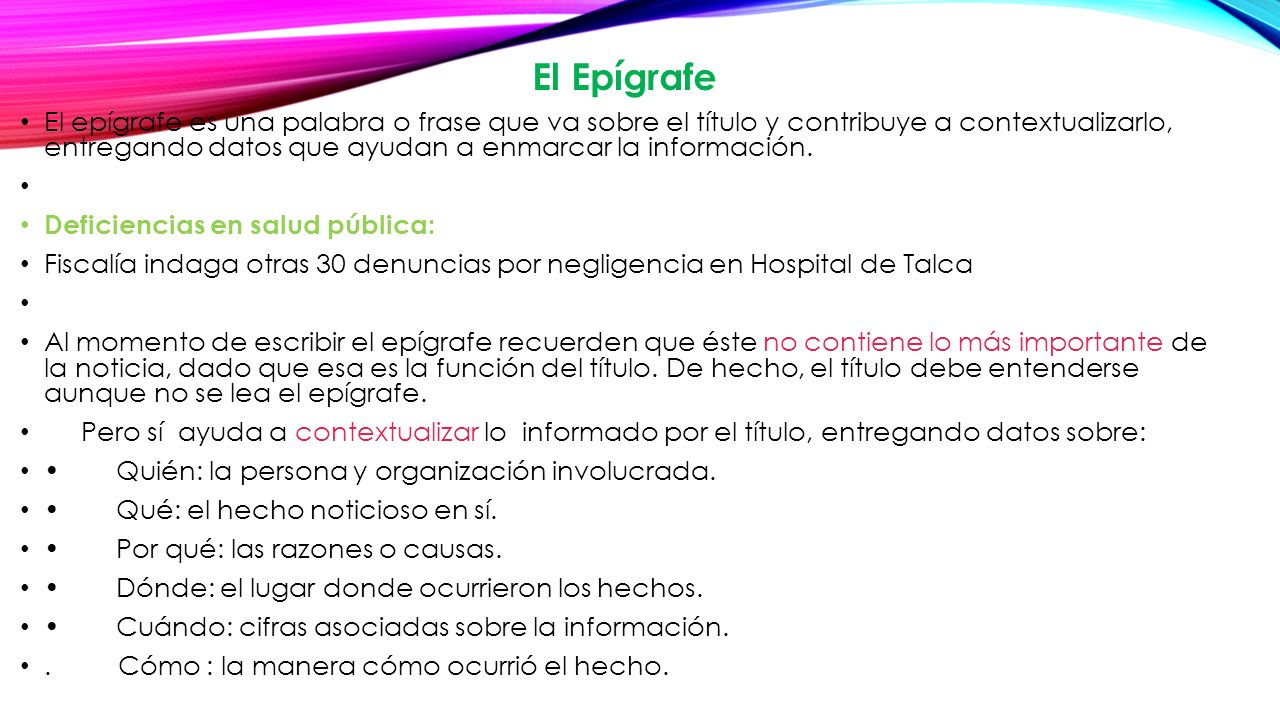 El Epígrafe

• El epígrafe es una palabra o frase que va sobre el título y contribuye a contextualizarlo, entregando datos que ayudan a enmarcar la información.

•

• Deficiencias en salud pública:

• Fiscalía indaga otras 30 denuncias por negligencia en Hospital de Talca

•

• Al momento de escribir el epígrafe recuerden que éste no contiene lo más importante de la noticia, dado que esa es la función del título. De hecho, el título debe entenderse aunque no se lea el epígrafe.

• Pero sí ayuda a contextualizar lo informado por el título, entregando datos sobre:

• • Quién: la persona y organización involucrada.

• • Qué: el hecho noticioso en sí.

• • Por qué: las razones o causas.

• • Dónde: el lugar donde ocurrieron los hechos.

• • Cuándo: cifras asociadas sobre la información.

• . Cómo : la manera cómo ocurrió el hecho.